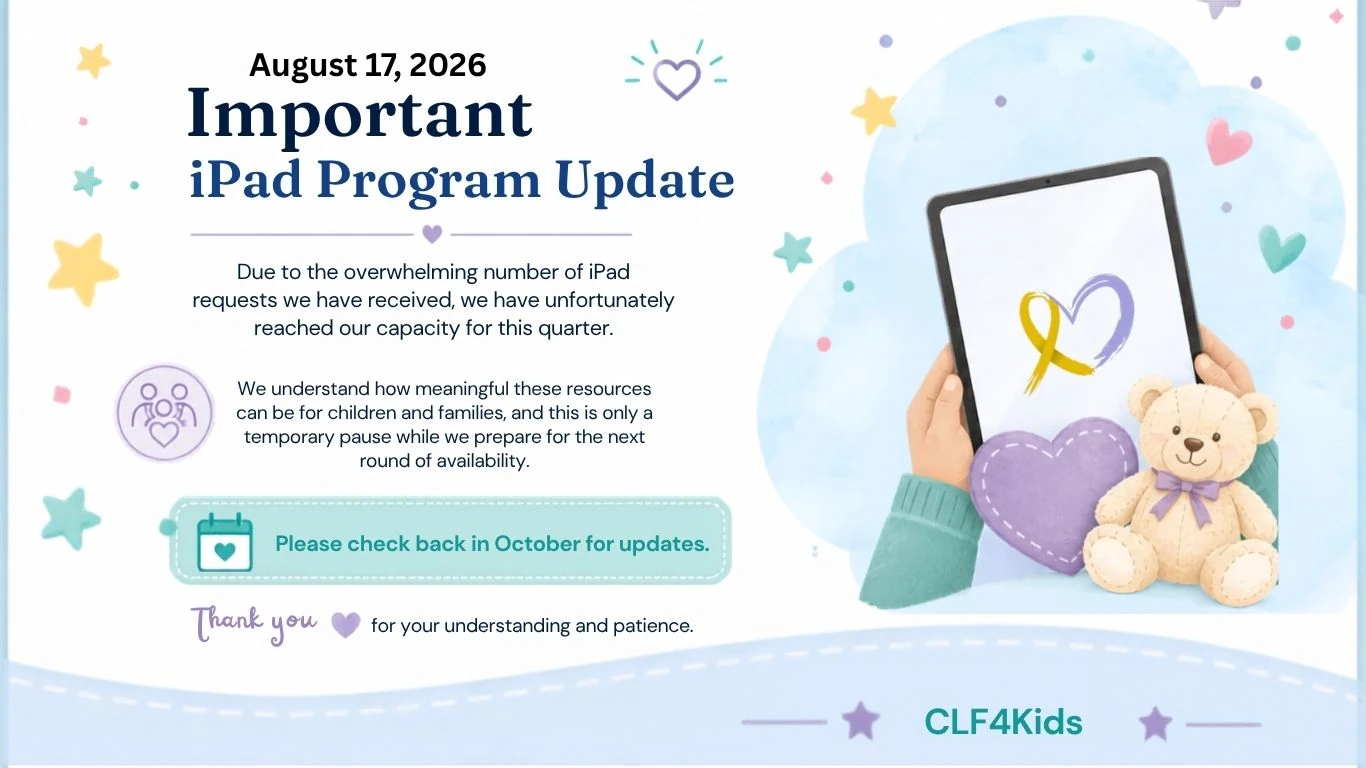 August 17, 2026

Important

iPad Program Update

Due to the overwhelming number of iPad requests we have received, we have unfortunately reached our capacity for this quarter.

We understand how meaningful these resources can be for children and families, and this is only a temporary pause while we prepare for the next round of availability.

Please check back in October for updates.

Thank you for your understanding and patience.

CLF4Kids